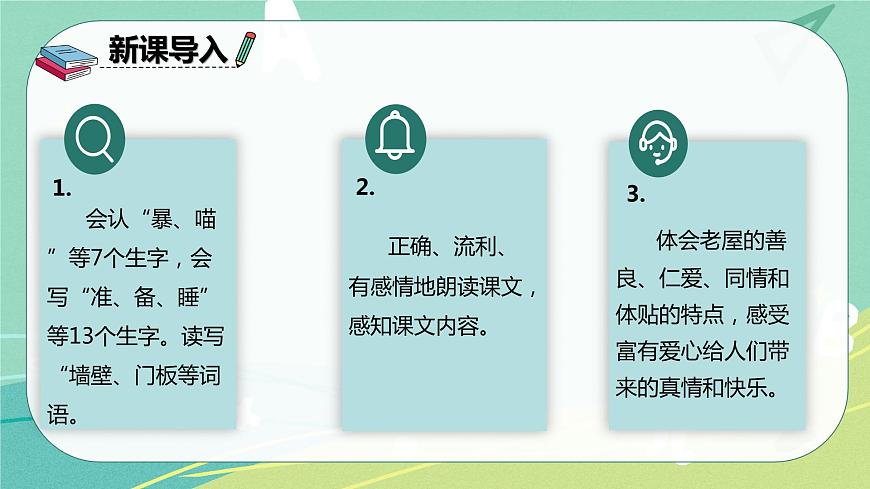 新课导入

1.

会认“暴、喵”等7个生字，会写“准、备、睡”等13个生字。读写“墙壁、门板等词语。

2.

正确、流利、有感情地朗读课文，感知课文内容。

3.

体会老屋的善良、仁爱、同情和体贴的特点，感受富有爱心给人们带来的真情和快乐。